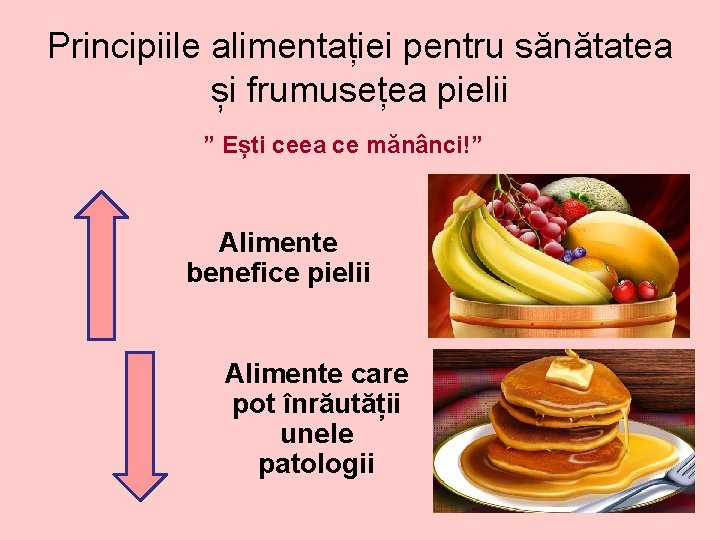 Principiile alimentației pentru sănătatea și frumusețea pielii

” Ești ceea ce mănânci!”

Alimente benefice pielii

Alimente care pot înrăutății unele patologii